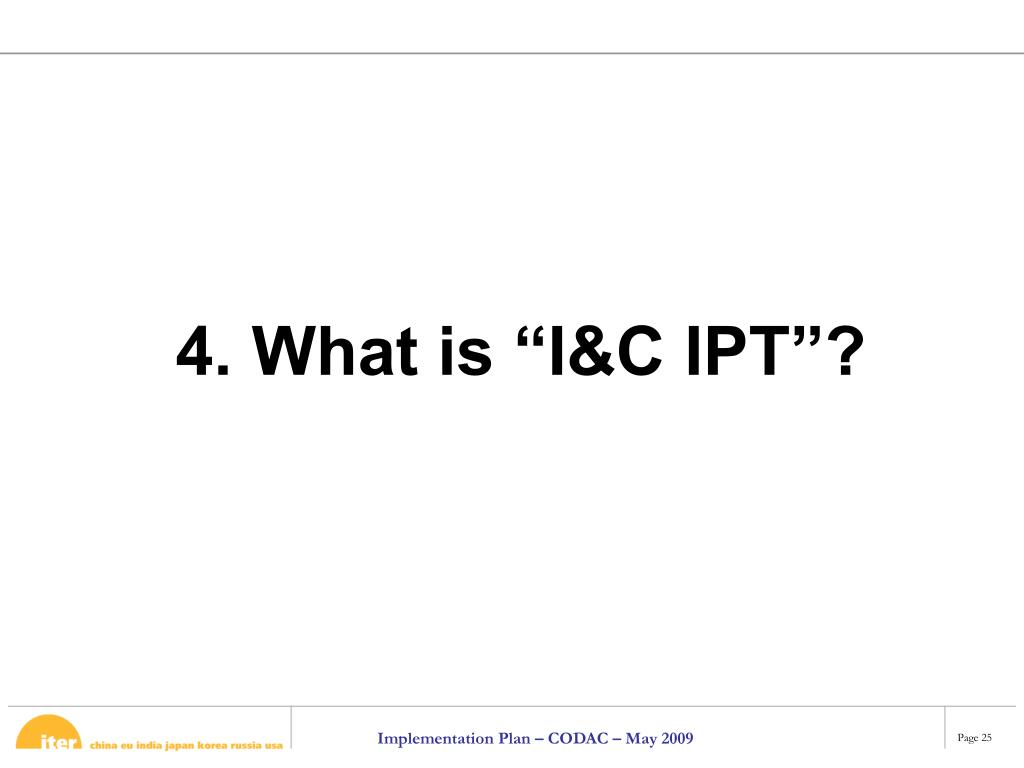 4. What is “I&C IPT”?

iter china eu india japan korea russia usa

Implementation Plan – CODAC – May 2009

Page 25